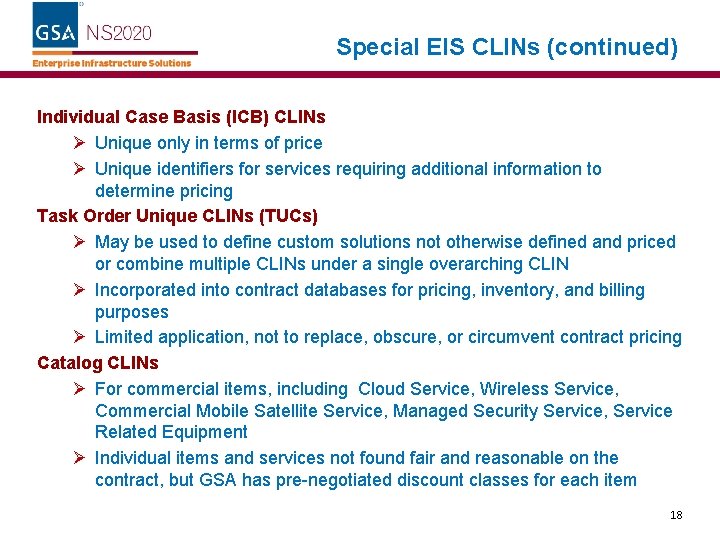 GSA NS2020
Enterprise Infrastructure Solutions

Special EIS CLINs (continued)

Individual Case Basis (ICB) CLINs
➢ Unique only in terms of price
➢ Unique identifiers for services requiring additional information to determine pricing

Task Order Unique CLINs (TUCs)
➢ May be used to define custom solutions not otherwise defined and priced or combine multiple CLINs under a single overarching CLIN
➢ Incorporated into contract databases for pricing, inventory, and billing purposes
➢ Limited application, not to replace, obscure, or circumvent contract pricing

Catalog CLINs
➢ For commercial items, including Cloud Service, Wireless Service, Commercial Mobile Satellite Service, Managed Security Service, Service Related Equipment
➢ Individual items and services not found fair and reasonable on the contract, but GSA has pre-negotiated discount classes for each item

18